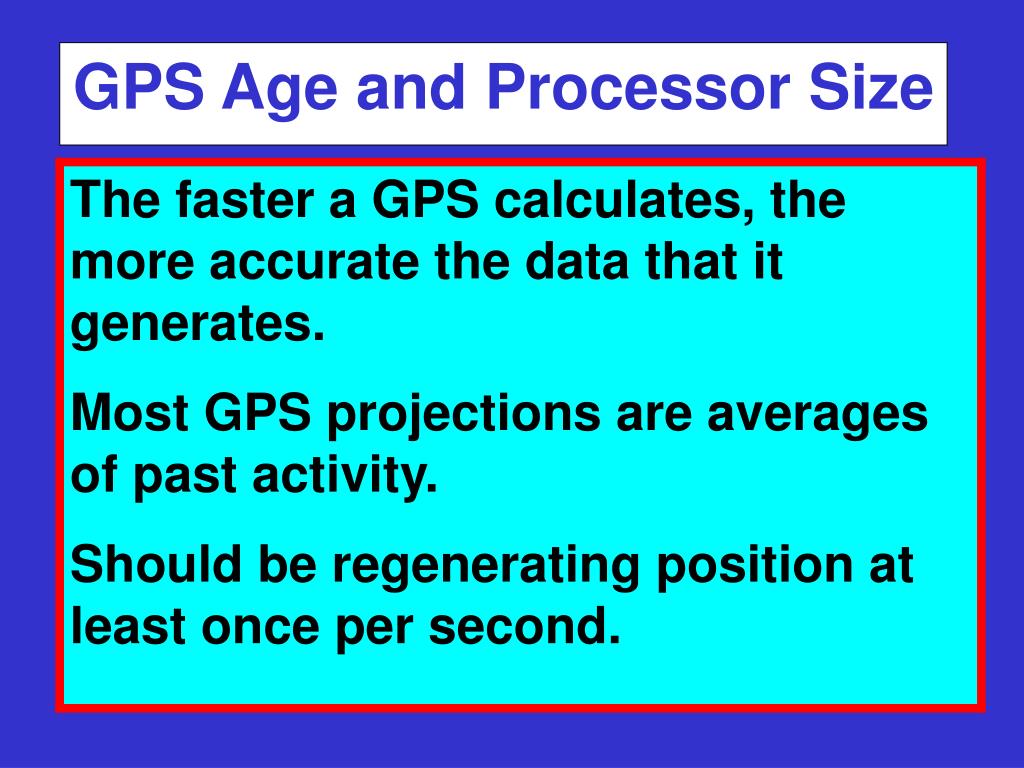 GPS Age and Processor Size

The faster a GPS calculates, the more accurate the data that it generates.

Most GPS projections are averages of past activity.

Should be regenerating position at least once per second.